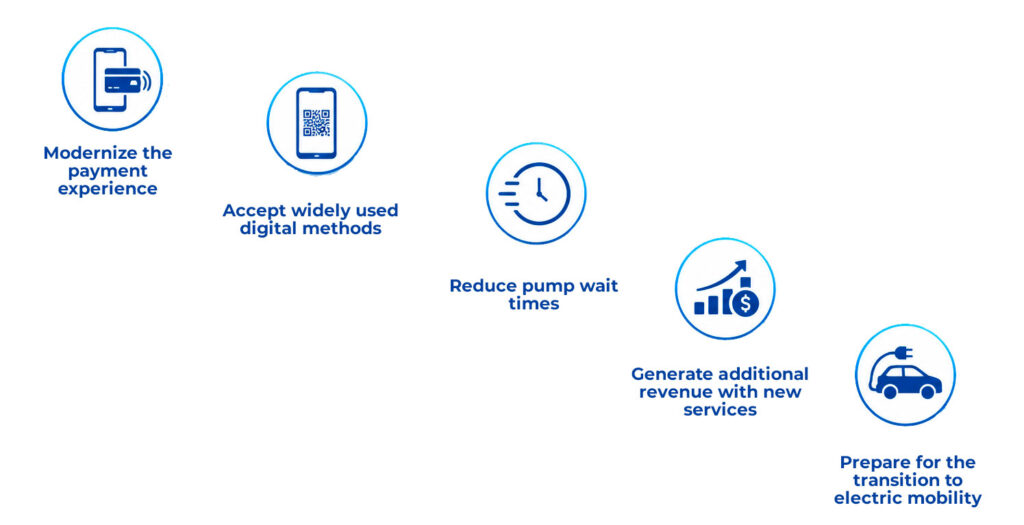 Modernize the payment experience

Accept widely used digital methods

Reduce pump wait times

Generate additional revenue with new services

Prepare for the transition to electric mobility